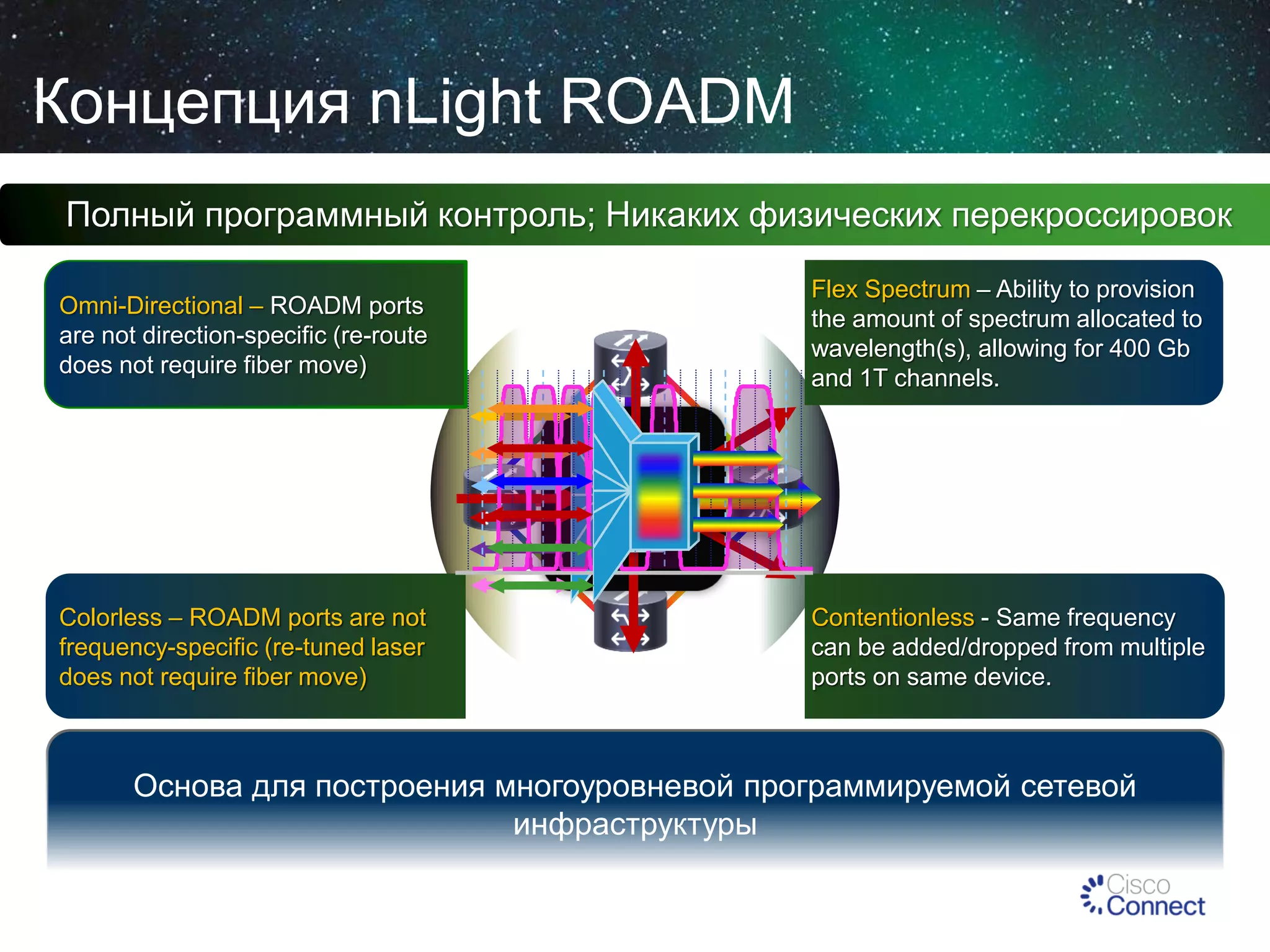 Концепция nLight ROADM

Полный программный контроль; Никаких физических перекроссировок

Omni-Directional – ROADM ports are not direction-specific (re-route does not require fiber move)

Flex Spectrum – Ability to provision the amount of spectrum allocated to wavelength(s), allowing for 400 Gb and 1T channels.

Colorless – ROADM ports are not frequency-specific (re-tuned laser does not require fiber move)

Contentionless - Same frequency can be added/dropped from multiple ports on same device.

Основа для построения многоуровневой программируемой сетевой инфраструктуры

Cisco Connect